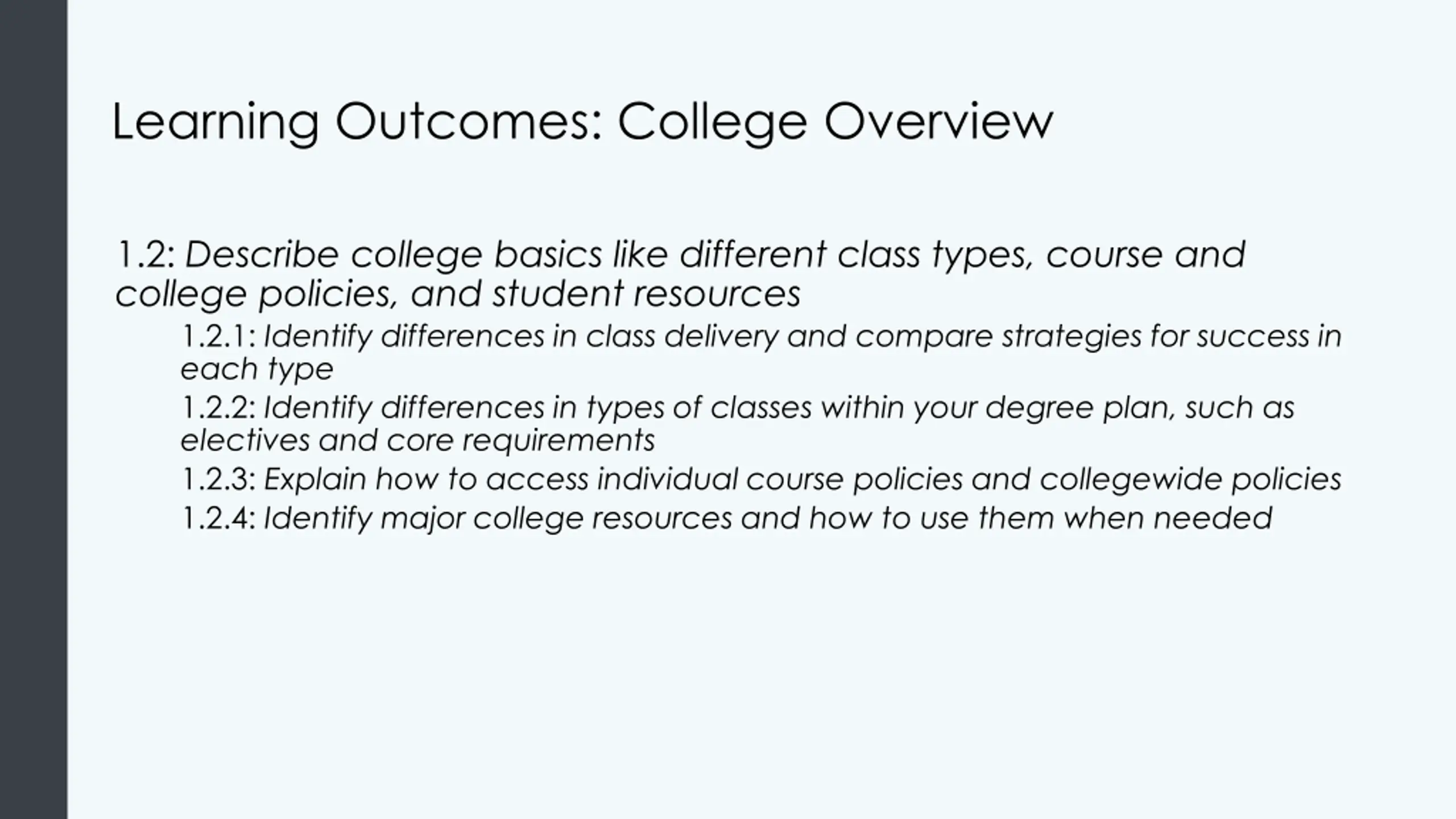 Learning Outcomes: College Overview

1.2: Describe college basics like different class types, course and college policies, and student resources

1.2.1: Identify differences in class delivery and compare strategies for success in each type

1.2.2: Identify differences in types of classes within your degree plan, such as electives and core requirements

1.2.3: Explain how to access individual course policies and collegewide policies

1.2.4: Identify major college resources and how to use them when needed